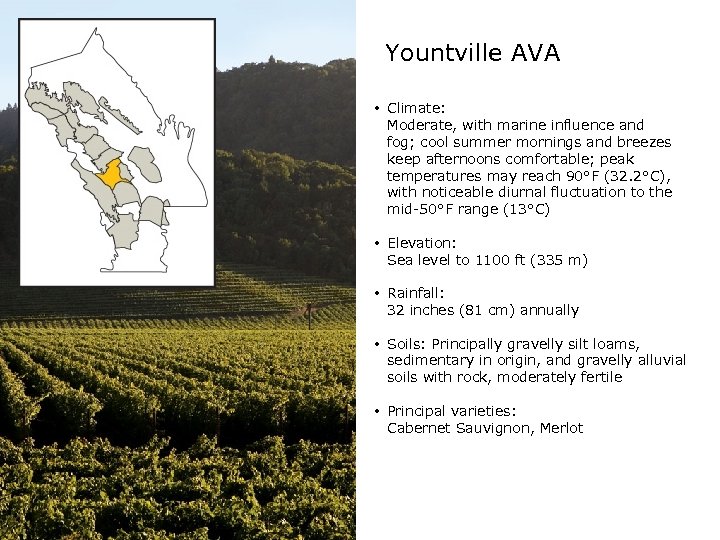 Yountville AVA

• Climate:
Moderate, with marine influence and fog; cool summer mornings and breezes keep afternoons comfortable; peak temperatures may reach 90°F (32.2°C), with noticeable diurnal fluctuation to the mid-50°F range (13°C)

• Elevation:
Sea level to 1100 ft (335 m)

• Rainfall:
32 inches (81 cm) annually

• Soils: Principally gravelly silt loams, sedimentary in origin, and gravelly alluvial soils with rock, moderately fertile

• Principal varieties:
Cabernet Sauvignon, Merlot